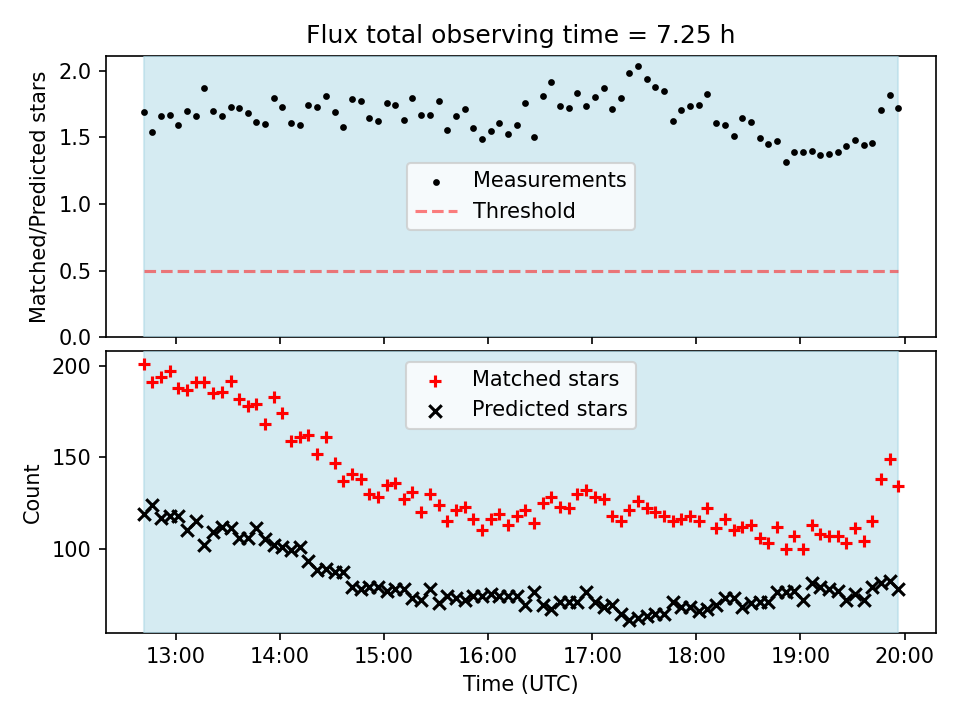 Flux total observing time = 7.25 h

Matched/Predicted stars

2.0
1.5
1.0
0.5
0.0

Measurements
Threshold

Count

200
150
100

Matched stars
Predicted stars

13:00 14:00 15:00 16:00 17:00 18:00 19:00 20:00

Time (UTC)